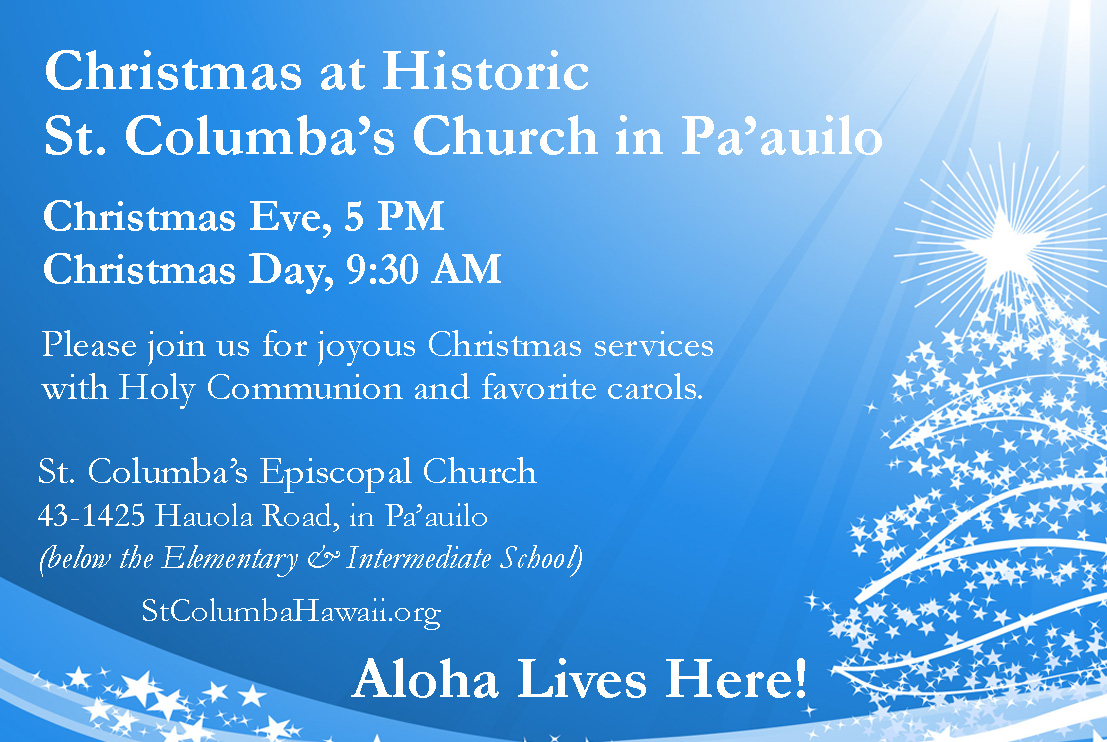 Christmas at Historic
St. Columba's Church in Pa'auilo

Christmas Eve, 5 PM
Christmas Day, 9:30 AM

Please join us for joyous Christmas services with Holy Communion and favorite carols.

St. Columba's Episcopal Church
43-1425 Hauola Road, in Pa'auilo
(below the Elementary & Intermediate School)

StColumbaHawaii.org

Aloha Lives Here!